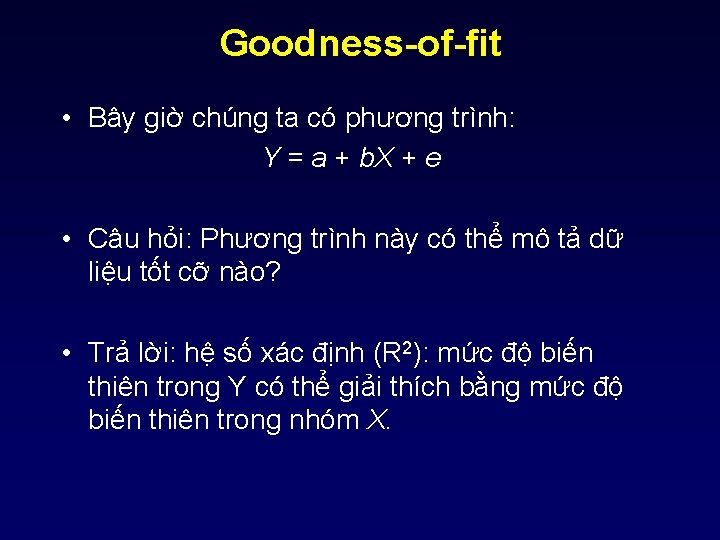 Goodness-of-fit

• Bây giờ chúng ta có phương trình:

$Y = a + bX + e$

• Câu hỏi: Phương trình này có thể mô tả dữ liệu tốt cỡ nào?

• Trả lời: hệ số xác định ($R^2$): mức độ biến thiên trong Y có thể giải thích bằng mức độ biến thiên trong nhóm $X$.